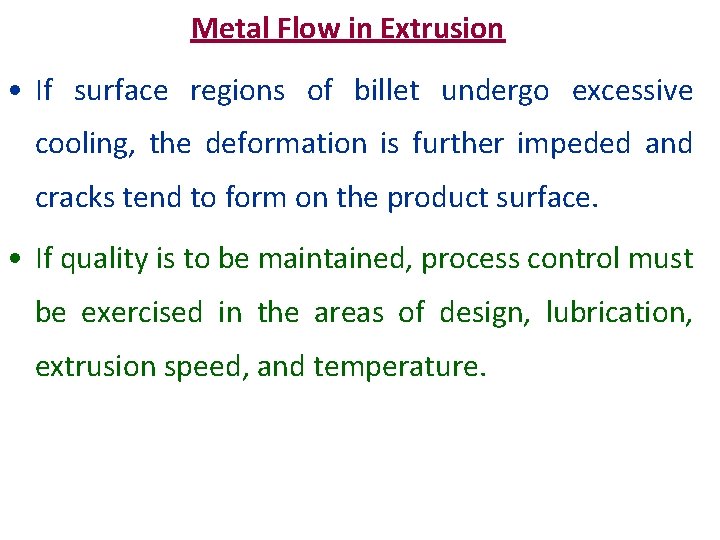 Metal Flow in Extrusion

• If surface regions of billet undergo excessive cooling, the deformation is further impeded and cracks tend to form on the product surface.

• If quality is to be maintained, process control must be exercised in the areas of design, lubrication, extrusion speed, and temperature.